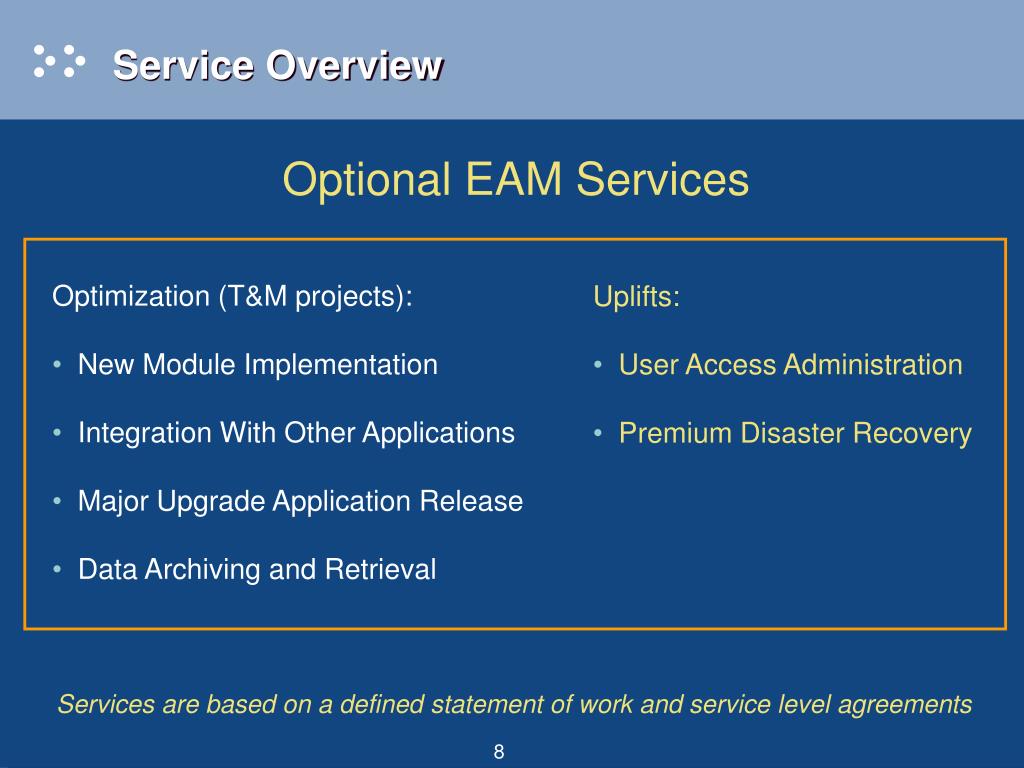 Service Overview

Optional EAM Services

Optimization (T&M projects):

• New Module Implementation

• Integration With Other Applications

• Major Upgrade Application Release

• Data Archiving and Retrieval

Uplifts:

• User Access Administration

• Premium Disaster Recovery

Services are based on a defined statement of work and service level agreements

8